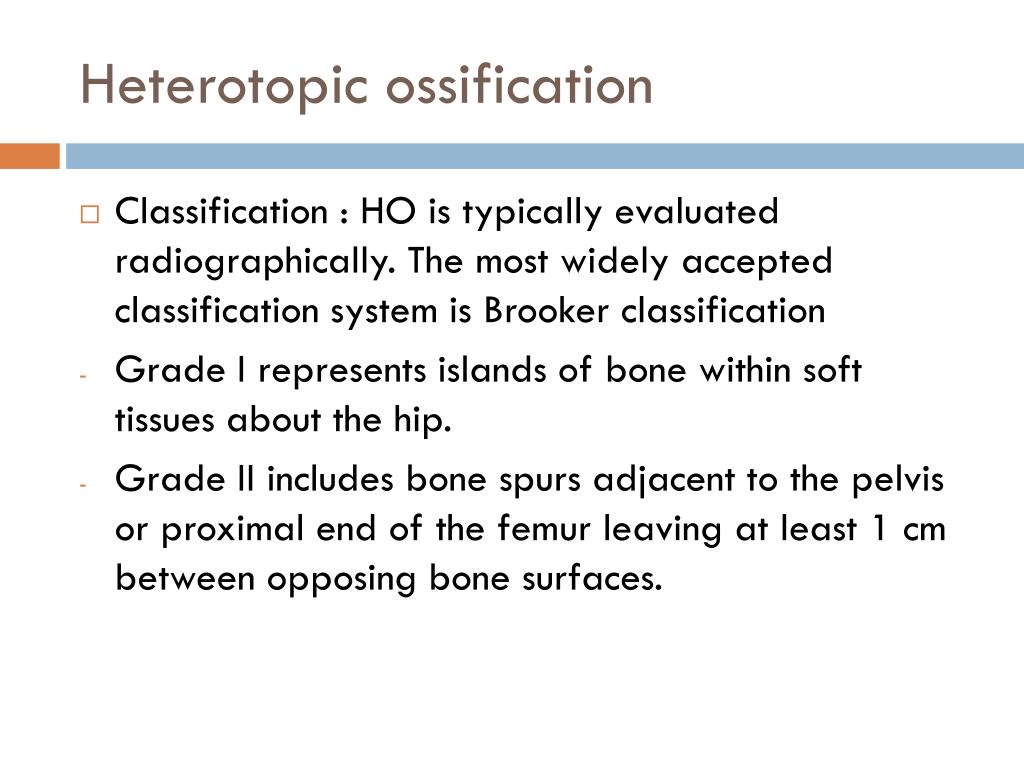 Heterotopic ossification

□ Classification : HO is typically evaluated radiographically. The most widely accepted classification system is Brooker classification

- Grade I represents islands of bone within soft tissues about the hip.

- Grade II includes bone spurs adjacent to the pelvis or proximal end of the femur leaving at least 1 cm between opposing bone surfaces.